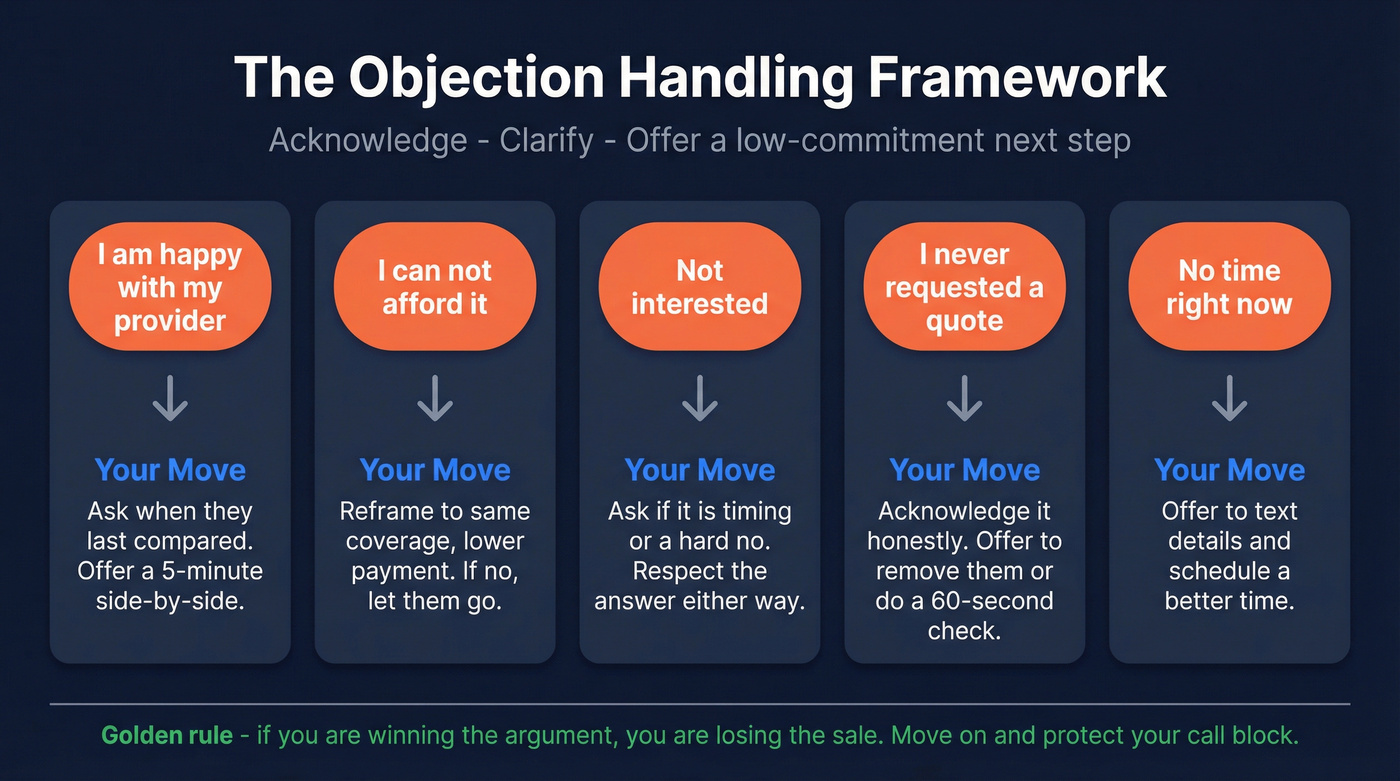 The Objection Handling Framework

Acknowledge - Clarify - Offer a low-commitment next step

I am happy with my provider

Your Move

Ask when they last compared. Offer a 5-minute side-by-side.

I can not afford it

Your Move

Reframe to same coverage, lower payment. If no, let them go.

Not interested

Your Move

Ask if it is timing or a hard no. Respect the answer either way.

I never requested a quote

Your Move

Acknowledge it honestly. Offer to remove them or do a 60-second check.

No time right now

Your Move

Offer to text details and schedule a better time.

Golden rule - if you are winning the argument, you are losing the sale. Move on and protect your call block.